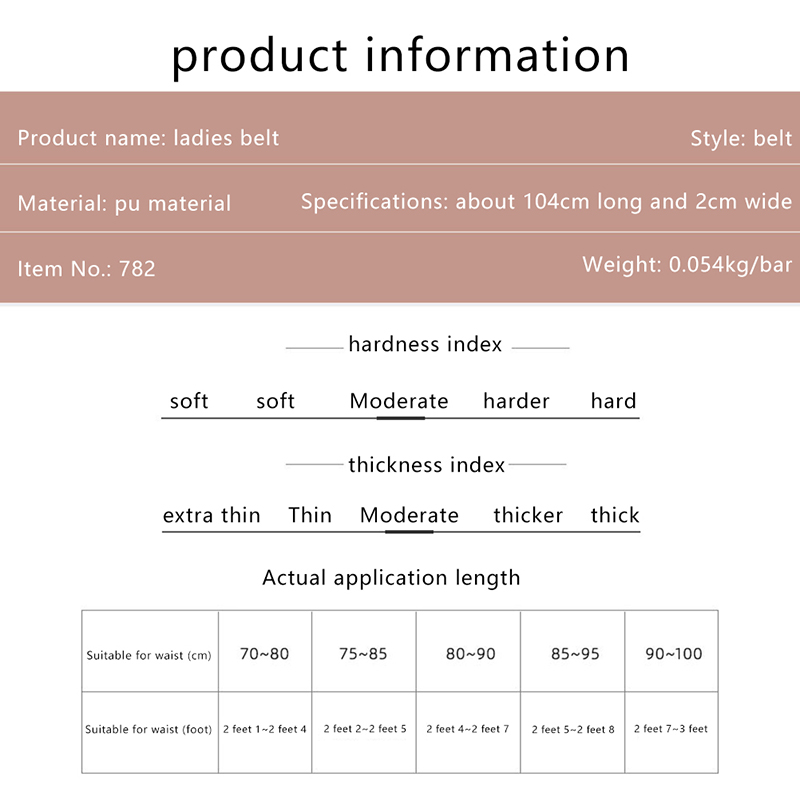 product information

Product name: ladies belt

Style: belt

Material: pu material

Specifications: about 104cm long and 2cm wide

Item No.: 782

Weight: 0.054kg/bar

hardness index

soft soft Moderate harder hard

thickness index

extra thin Thin Moderate thicker thick

Actual application length

| Suitable for waist (cm) | 70~80 | 75~85 | 80~90 | 85~95 | 90~100 |
|---|---|---|---|---|---|
| Suitable for waist (foot) | 2 feet 1~2 feet 4 | 2 feet 2~2 feet 5 | 2 feet 4~2 feet 7 | 2 feet 5~2 feet 8 | 2 feet 7~3 feet |